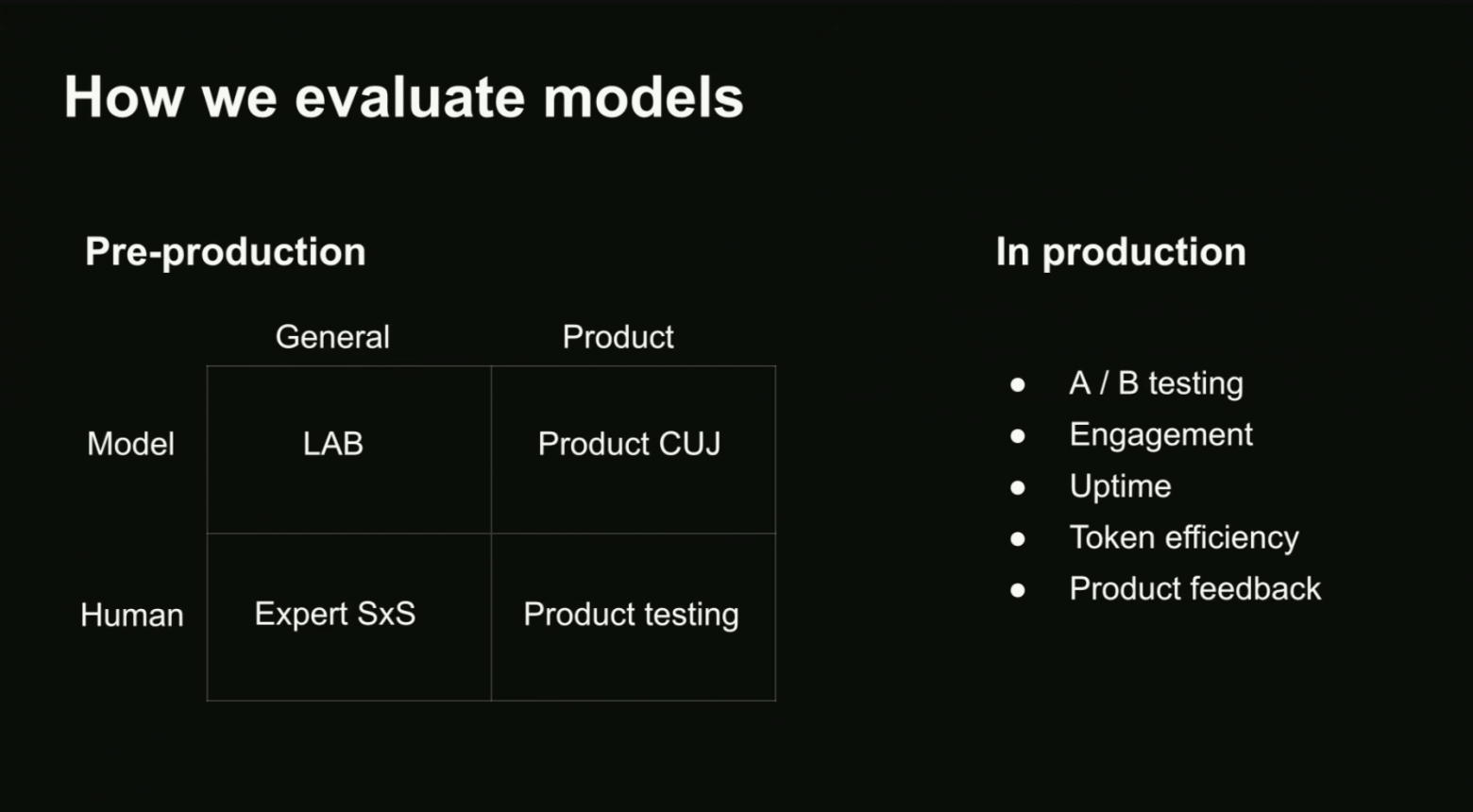 How we evaluate models

Pre-production

| | General | Product |
|---|---|---|
| Model | LAB | Product CUJ |
| Human | Expert SxS | Product testing |

In production

- A / B testing
- Engagement
- Uptime
- Token efficiency
- Product feedback